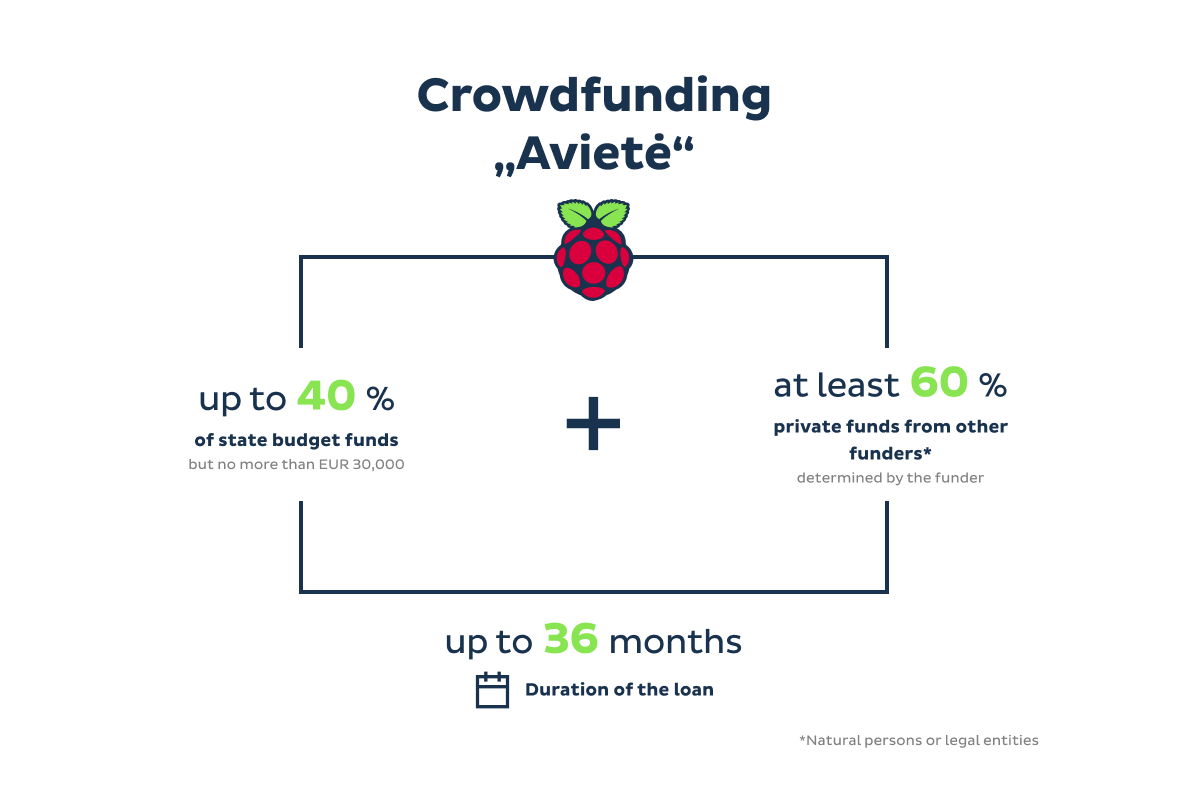 Crowdfunding „Avietė“

up to 40 %
of state budget funds
but no more than EUR 30,000

+

at least 60 %
private funds from other funders*
determined by the funder

up to 36 months
Duration of the loan

*Natural persons or legal entities